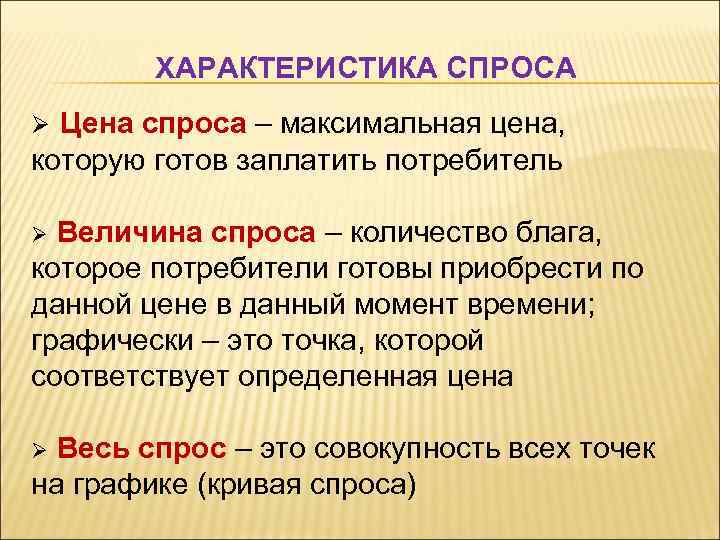 ХАРАКТЕРИСТИКА СПРОСА

➢ Цена спроса – максимальная цена, которую готов заплатить потребитель

➢ Величина спроса – количество блага, которое потребители готовы приобрести по данной цене в данный момент времени; графически – это точка, которой соответствует определенная цена

➢ Весь спрос – это совокупность всех точек на графике (кривая спроса)